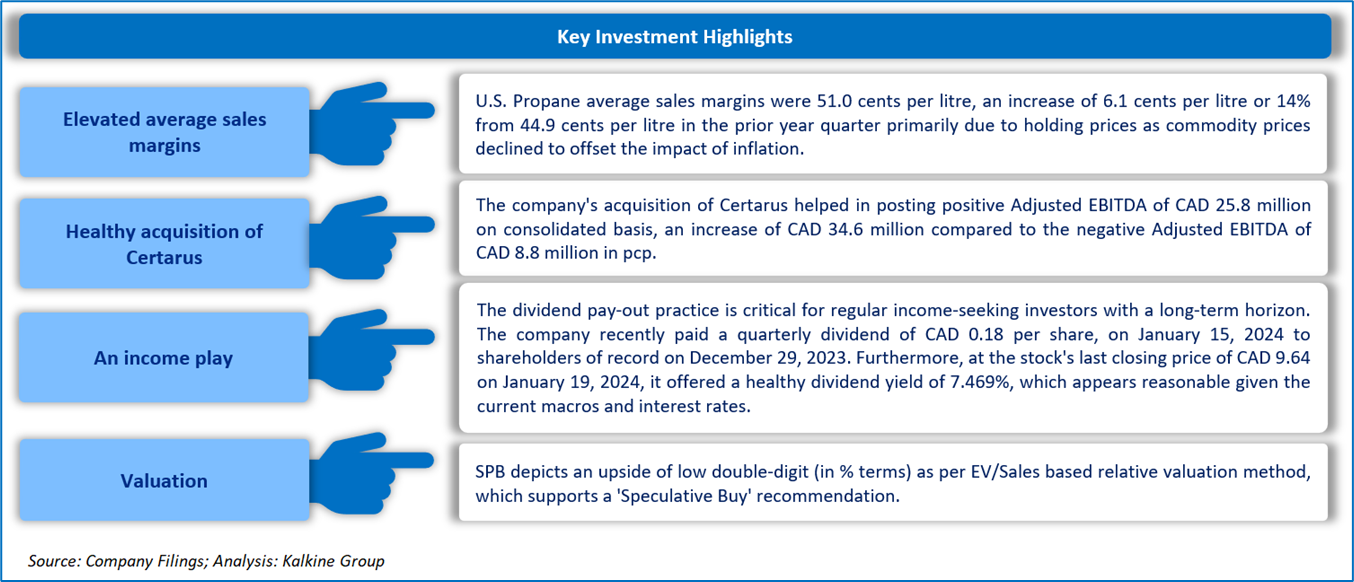 Key Investment Highlights

Elevated average sales margins

U.S. Propane average sales margins were 51.0 cents per litre, an increase of 6.1 cents per litre or 14% from 44.9 cents per litre in the prior year quarter primarily due to holding prices as commodity prices declined to offset the impact of inflation.

Healthy acquisition of Certarus

The company's acquisition of Certarus helped in posting positive Adjusted EBITDA of CAD 25.8 million on consolidated basis, an increase of CAD 34.6 million compared to the negative Adjusted EBITDA of CAD 8.8 million in pcp.

An income play

The dividend pay-out practice is critical for regular income-seeking investors with a long-term horizon. The company recently paid a quarterly dividend of CAD 0.18 per share, on January 15, 2024 to shareholders of record on December 29, 2023. Furthermore, at the stock's last closing price of CAD 9.64 on January 19, 2024, it offered a healthy dividend yield of 7.469%, which appears reasonable given the current macros and interest rates.

Valuation

SPB depicts an upside of low double-digit (in % terms) as per EV/Sales based relative valuation method, which supports a 'Speculative Buy' recommendation.

Source: Company Filings; Analysis: Kalkine Group